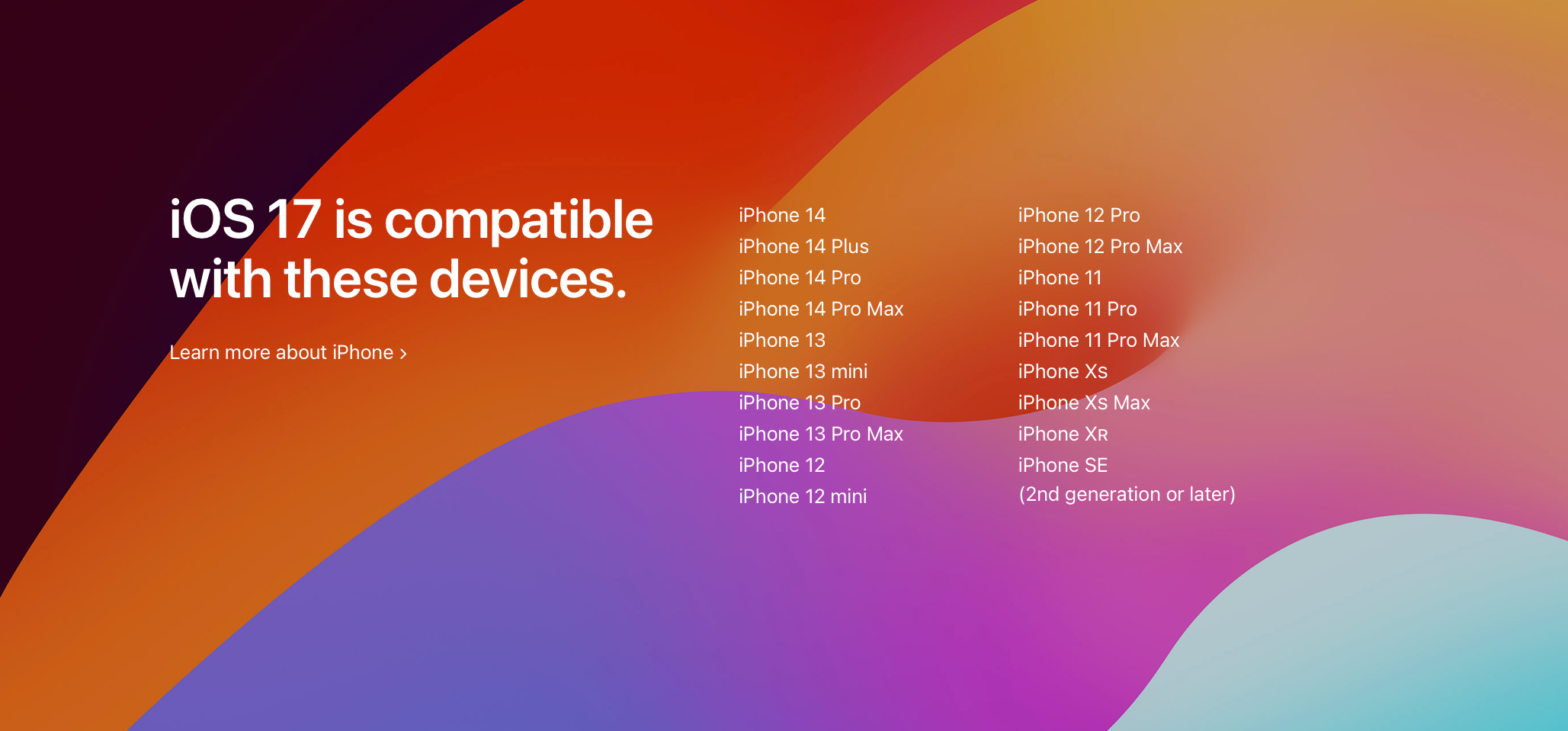 iOS 17 is compatible with these devices.

Learn more about iPhone ›

iPhone 14
iPhone 14 Plus
iPhone 14 Pro
iPhone 14 Pro Max
iPhone 13
iPhone 13 mini
iPhone 13 Pro
iPhone 13 Pro Max
iPhone 12
iPhone 12 mini

iPhone 12 Pro
iPhone 12 Pro Max
iPhone 11
iPhone 11 Pro
iPhone 11 Pro Max
iPhone Xs
iPhone Xs Max
iPhone XR
iPhone SE
(2nd generation or later)